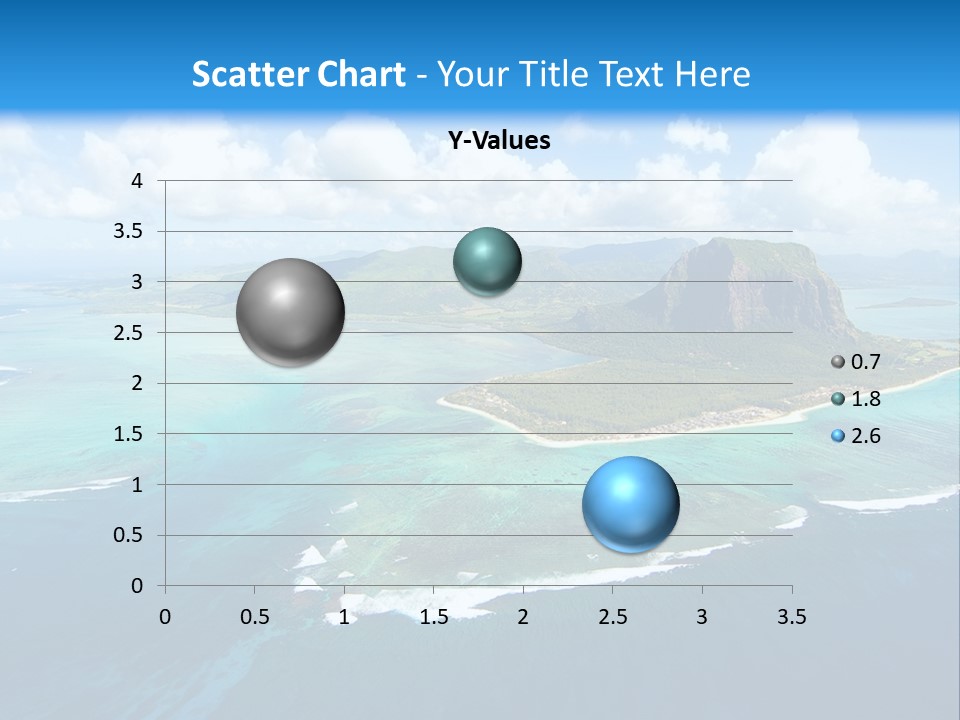 Scatter Chart - Your Title Text Here

Y-Values

4
3.5
3
2.5
2
1.5
1
0.5
0

0 0.5 1 1.5 2 2.5 3 3.5

0.7
1.8
2.6